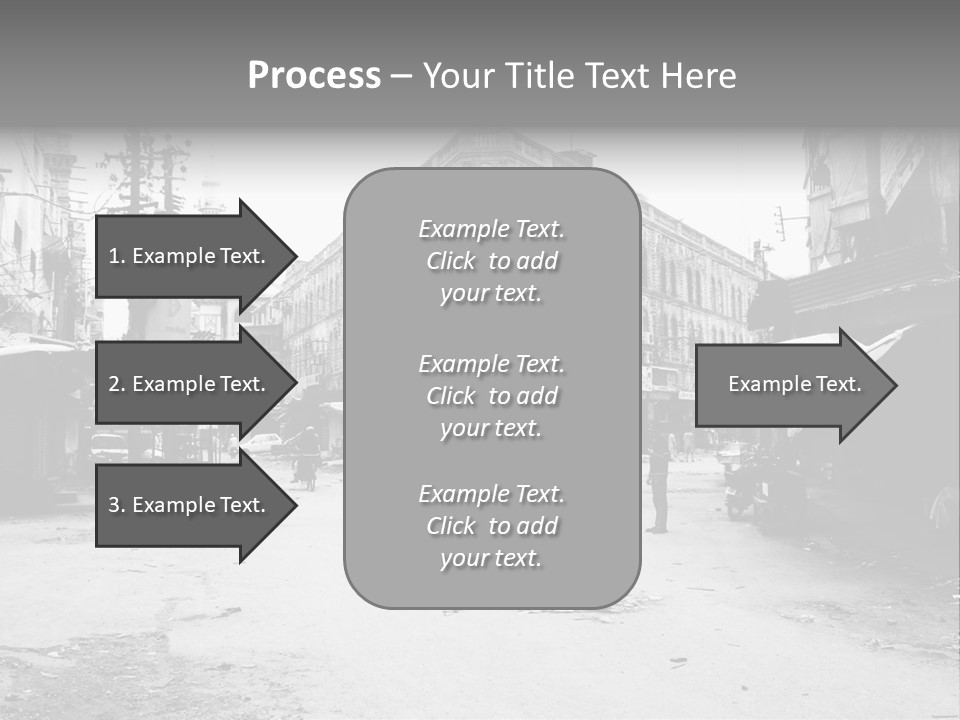 Process – Your Title Text Here

1. Example Text.

2. Example Text.

3. Example Text.

Example Text. Click to add your text.

Example Text. Click to add your text.

Example Text. Click to add your text.

Example Text.